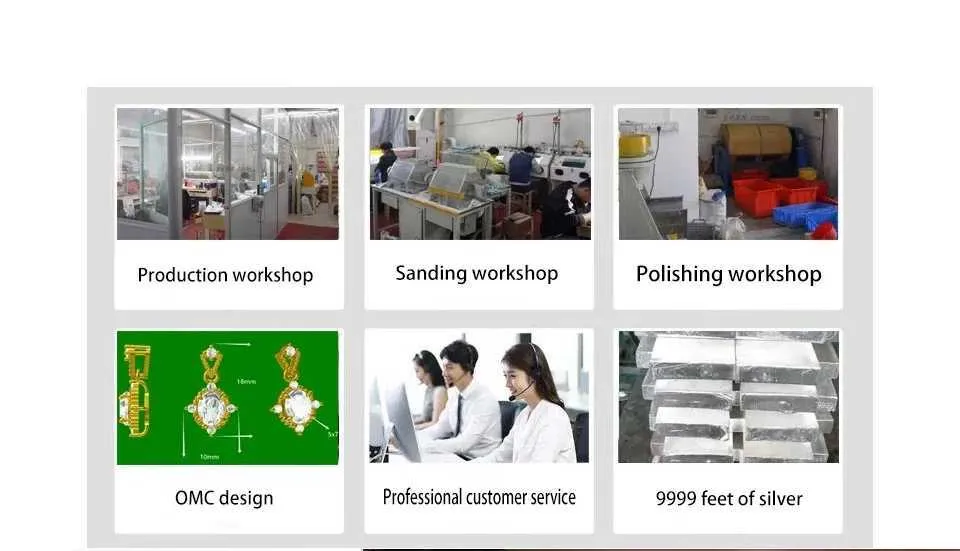 Production workshop

Sanding workshop

Polishing workshop

16mm

10mm

5x7

OMC design

Professional customer service

9999 feet of silver